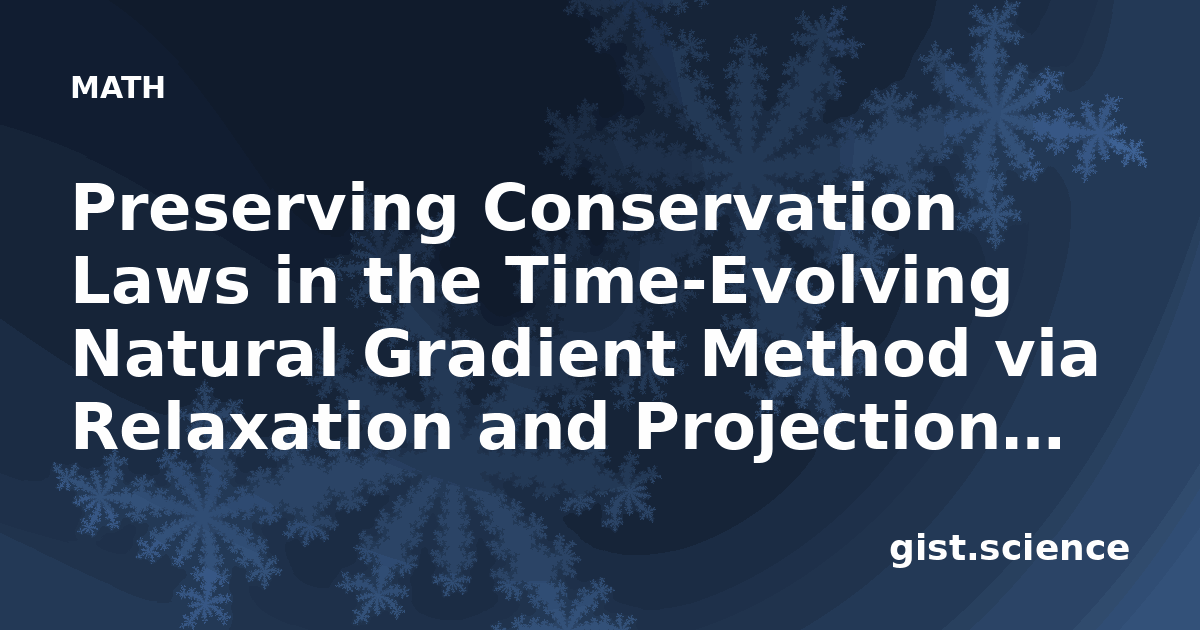 MATH

Preserving Conservation Laws in the Time-Evolving Natural Gradient Method via Relaxation and Projection…

gist.science